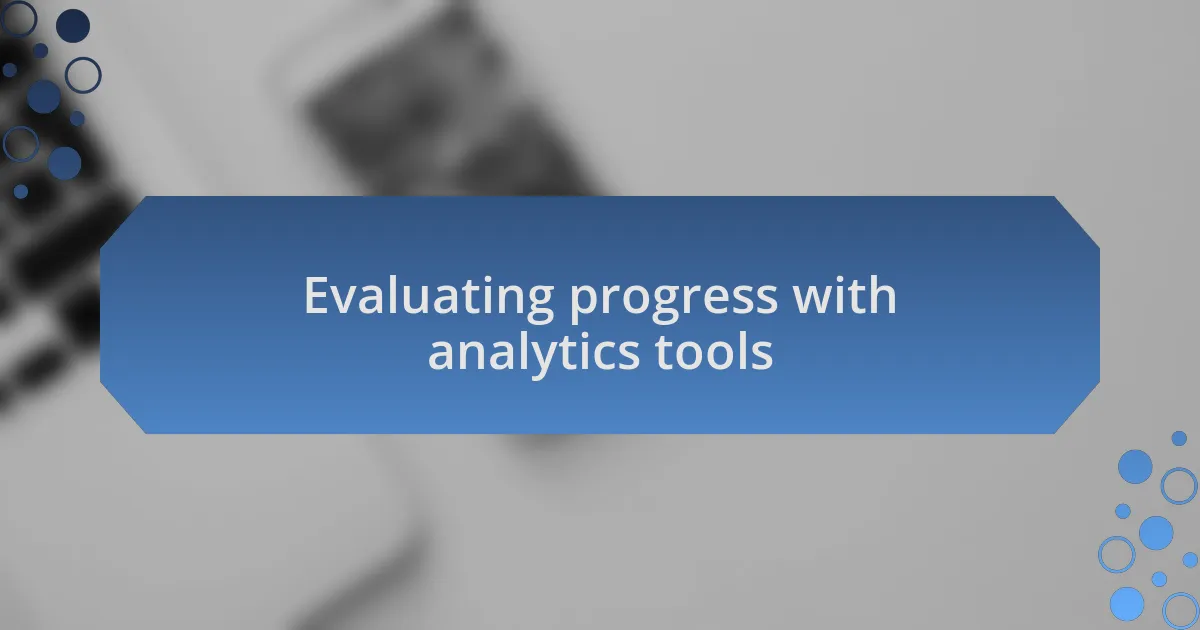 Evaluating progress with analytics tools